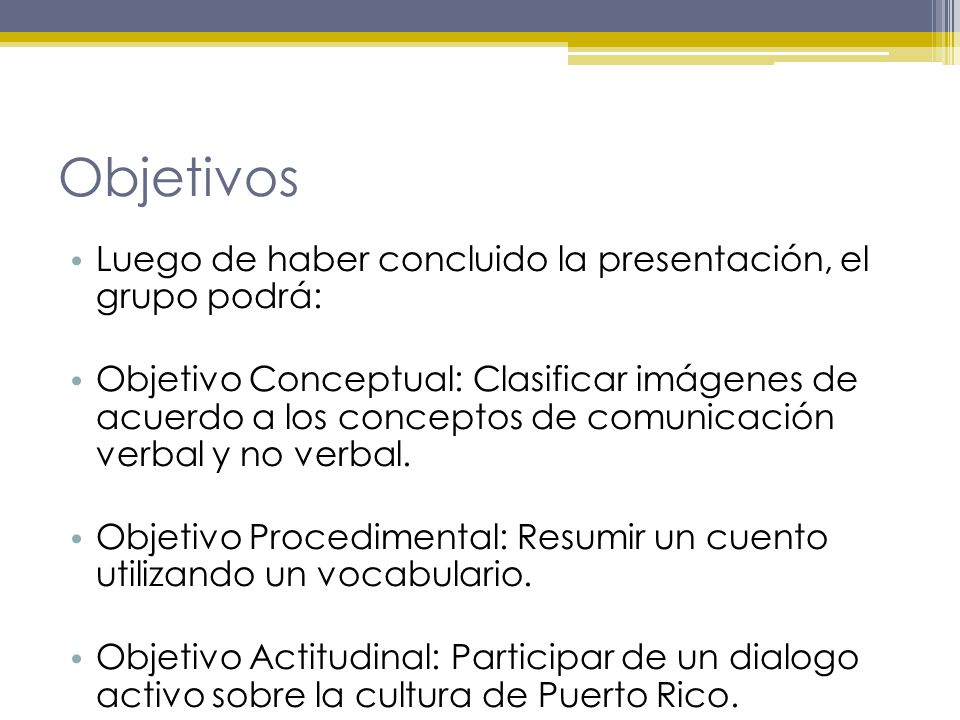 Objetivos

• Luego de haber concluido la presentación, el grupo podrá:

• Objetivo Conceptual: Clasificar imágenes de acuerdo a los conceptos de comunicación verbal y no verbal.

• Objetivo Procedimental: Resumir un cuento utilizando un vocabulario.

• Objetivo Actitudinal: Participar de un dialogo activo sobre la cultura de Puerto Rico.